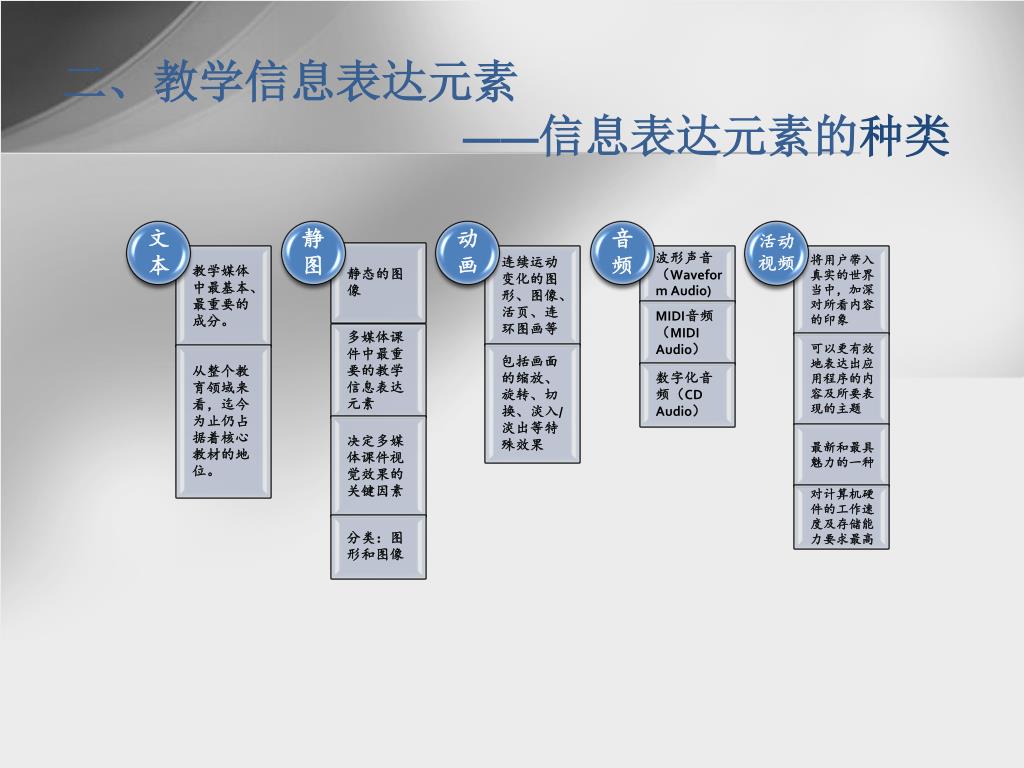 二、教学信息表达元素
——信息表达元素的种类

文本

教学媒体中最基本、最重要的成分。

从整个教育领域来看，迄今为止仍占据着核心教材的地位。

静图

静态的图像

多媒体课件中最重要的教学信息表达元素

决定多媒体课件视觉效果的关键因素

分类：图形和图像

动画

连续运动变化的图形、图像、活页、连环图画等

包括画面的缩放、旋转、切换、淡入/淡出等特殊效果

音频

波形声音（Waveform Audio）

MIDI音频（MIDI Audio）

数字化音频（CD Audio）

活动视频

将用户带入真实的世界当中，加深对所看内容的印象

可以更有效地表达出应用程序的内容及所要表现的主题

最新和最具魅力的一种

对计算机硬件的工作速度及存储能力要求最高